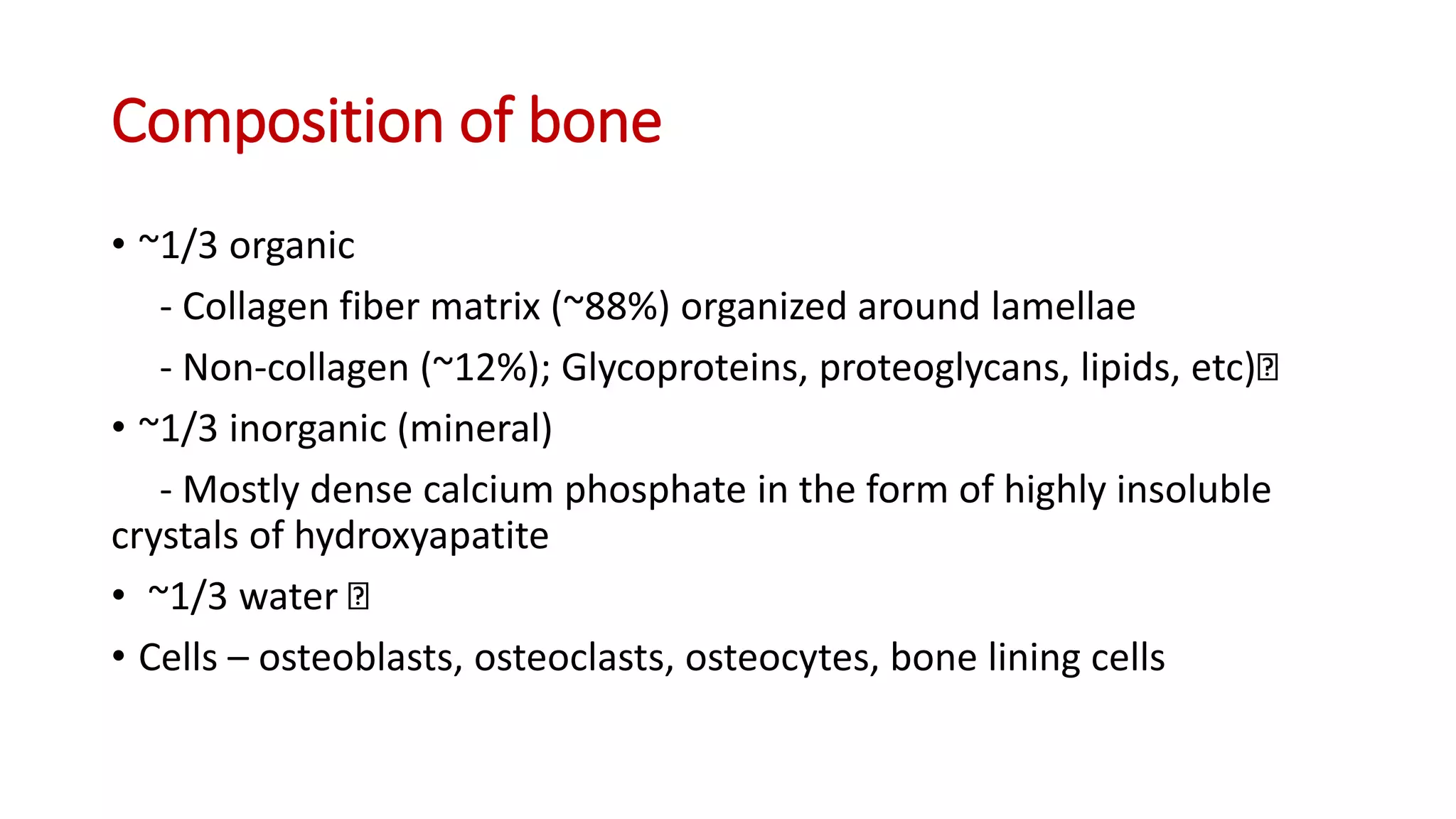 Composition of bone

• ~1/3 organic

- Collagen fiber matrix (~88%) organized around lamellae

- Non-collagen (~12%); Glycoproteins, proteoglycans, lipids, etc)

• ~1/3 inorganic (mineral)

- Mostly dense calcium phosphate in the form of highly insoluble crystals of hydroxyapatite

• ~1/3 water

• Cells – osteoblasts, osteoclasts, osteocytes, bone lining cells